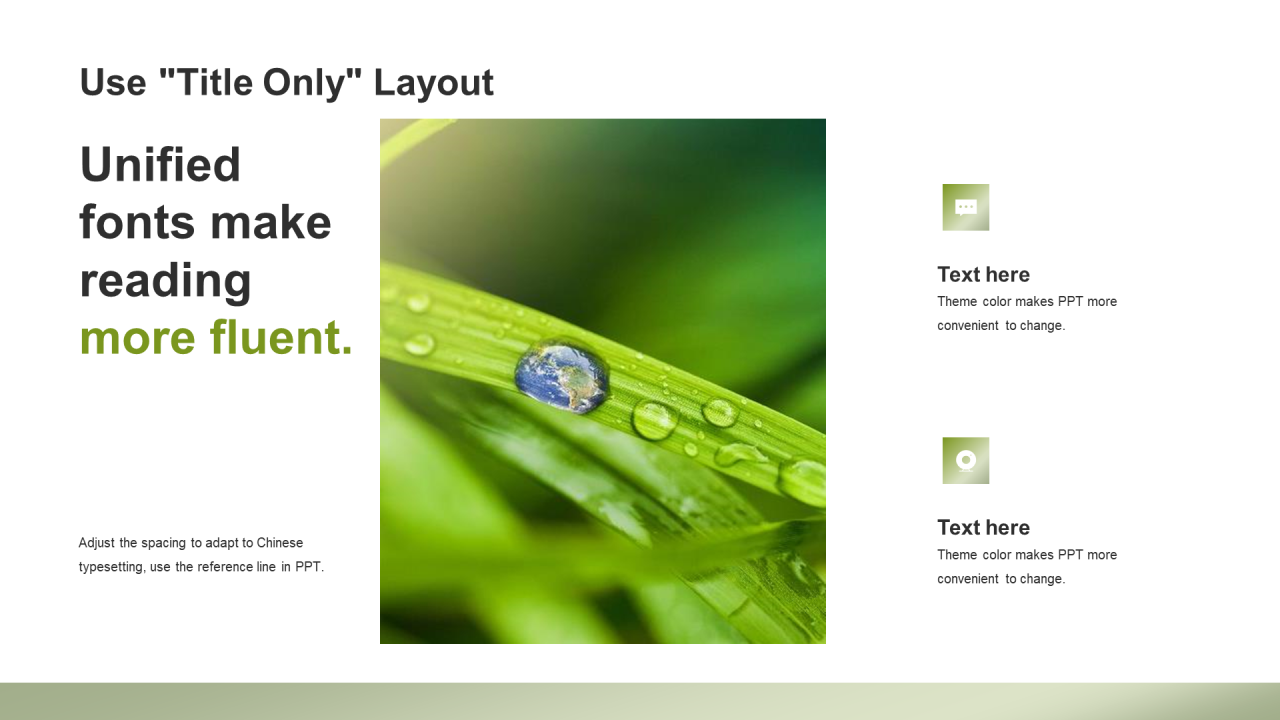 Use "Title Only" Layout

Unified fonts make reading more fluent.

Adjust the spacing to adapt to Chinese typesetting, use the reference line in PPT.

Text here
Theme color makes PPT more convenient to change.

Text here
Theme color makes PPT more convenient to change.